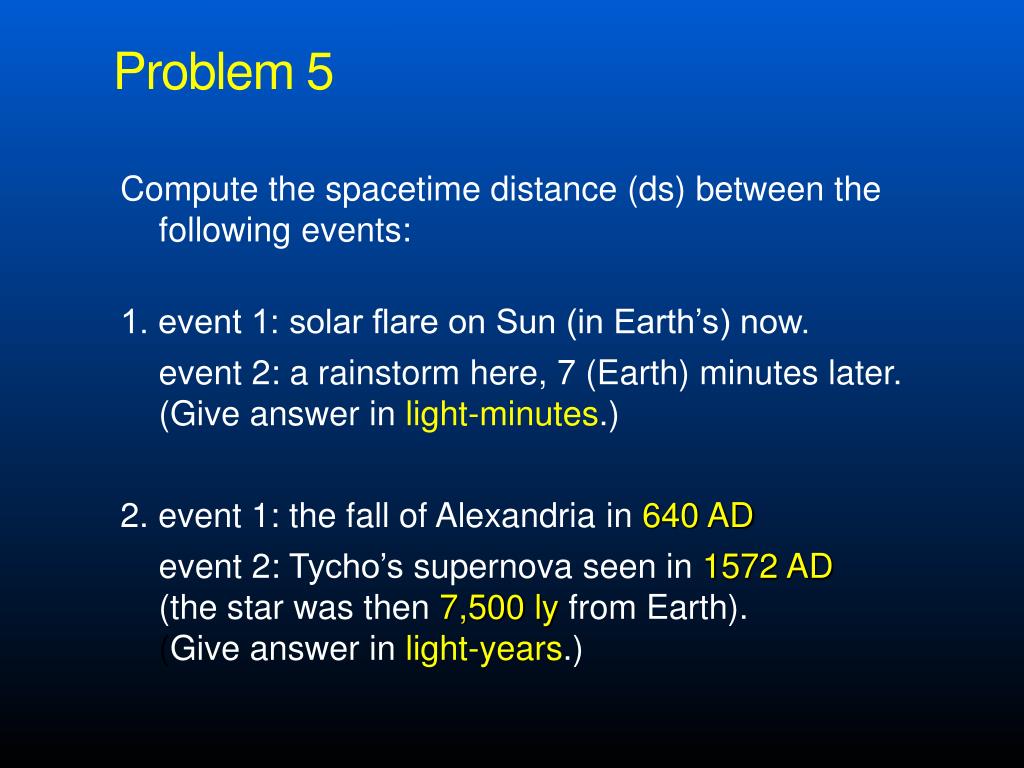 Problem 5

Compute the spacetime distance (ds) between the following events:

1. event 1: solar flare on Sun (in Earth’s) now.

event 2: a rainstorm here, 7 (Earth) minutes later. (Give answer in light-minutes.)

2. event 1: the fall of Alexandria in 640 AD

event 2: Tycho’s supernova seen in 1572 AD (the star was then 7,500 ly from Earth). (Give answer in light-years.)